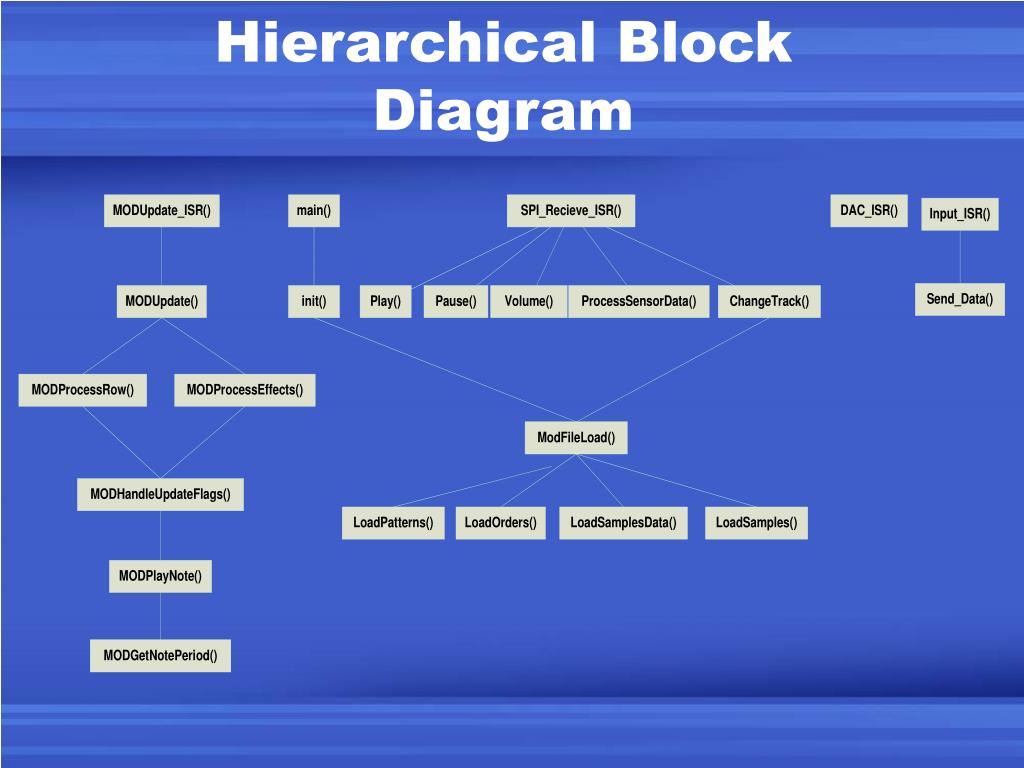 Hierarchical Block Diagram

MODUpdate_ISR()

main()

SPI_Recieve_ISR()

DAC_ISR()

Input_ISR()

MODUpdate()

init()

Play()

Pause()

Volume()

ProcessSensorData()

ChangeTrack()

Send_Data()

MODProcessRow()

MODProcessEffects()

ModFileLoad()

MODHandleUpdateFlags()

LoadPatterns()

LoadOrders()

LoadSamplesData()

LoadSamples()

MODPlayNote()

MODGetNotePeriod()